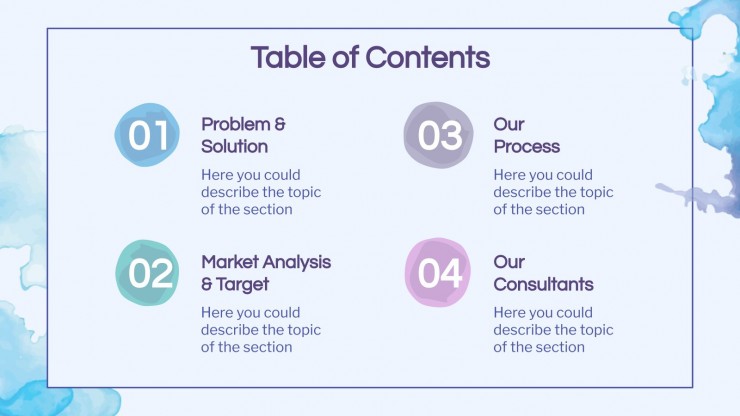 Table of Contents

01
Problem & Solution
Here you could describe the topic of the section

02
Market Analysis & Target
Here you could describe the topic of the section

03
Our Process
Here you could describe the topic of the section

04
Our Consultants
Here you could describe the topic of the section